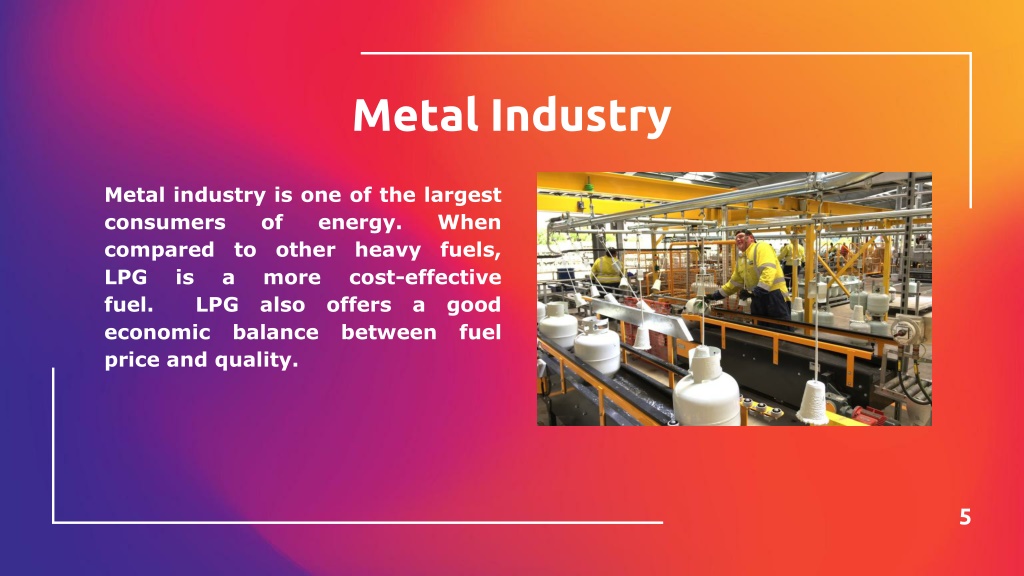 Metal Industry

Metal industry is one of the largest consumers of energy. When compared to other heavy fuels, LPG is a more cost-effective fuel. LPG also offers a good economic balance between fuel price and quality.

5